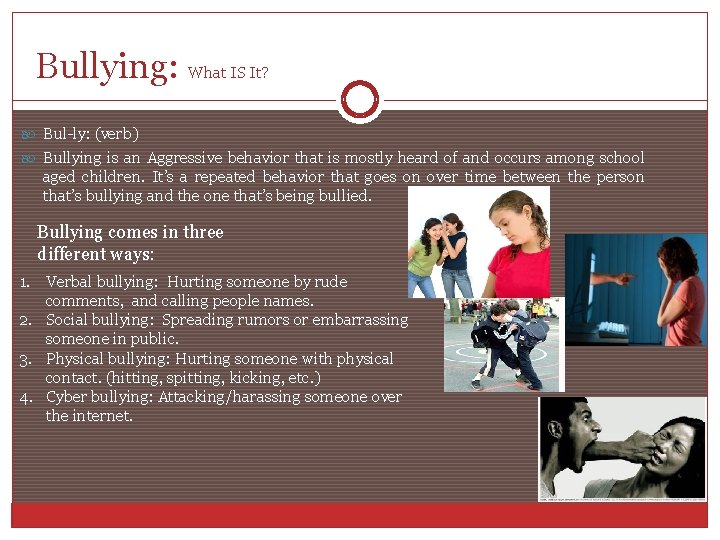 Bullying: What IS It?

Bul-ly: (verb)

Bullying is an Aggressive behavior that is mostly heard of and occurs among school aged children. It's a repeated behavior that goes on over time between the person that's bullying and the one that's being bullied.

Bullying comes in three different ways:

1. Verbal bullying: Hurting someone by rude comments, and calling people names.
2. Social bullying: Spreading rumors or embarrassing someone in public.
3. Physical bullying: Hurting someone with physical contact. (hitting, spitting, kicking, etc.)
4. Cyber bullying: Attacking/harassing someone over the internet.